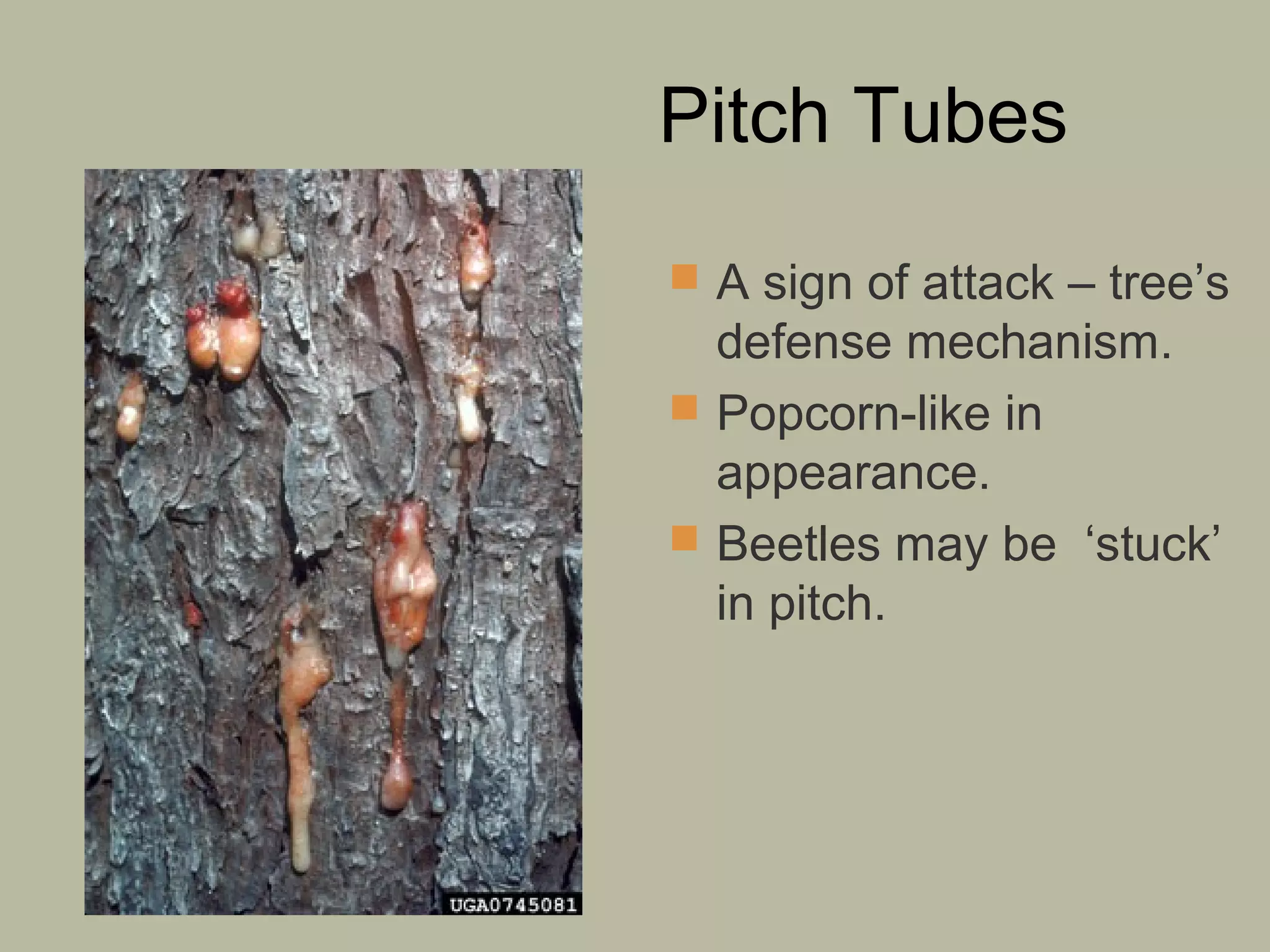 Pitch Tubes

UGA0745081

A sign of attack – tree’s defense mechanism.

Popcorn-like in appearance.

Beetles may be ‘stuck’ in pitch.